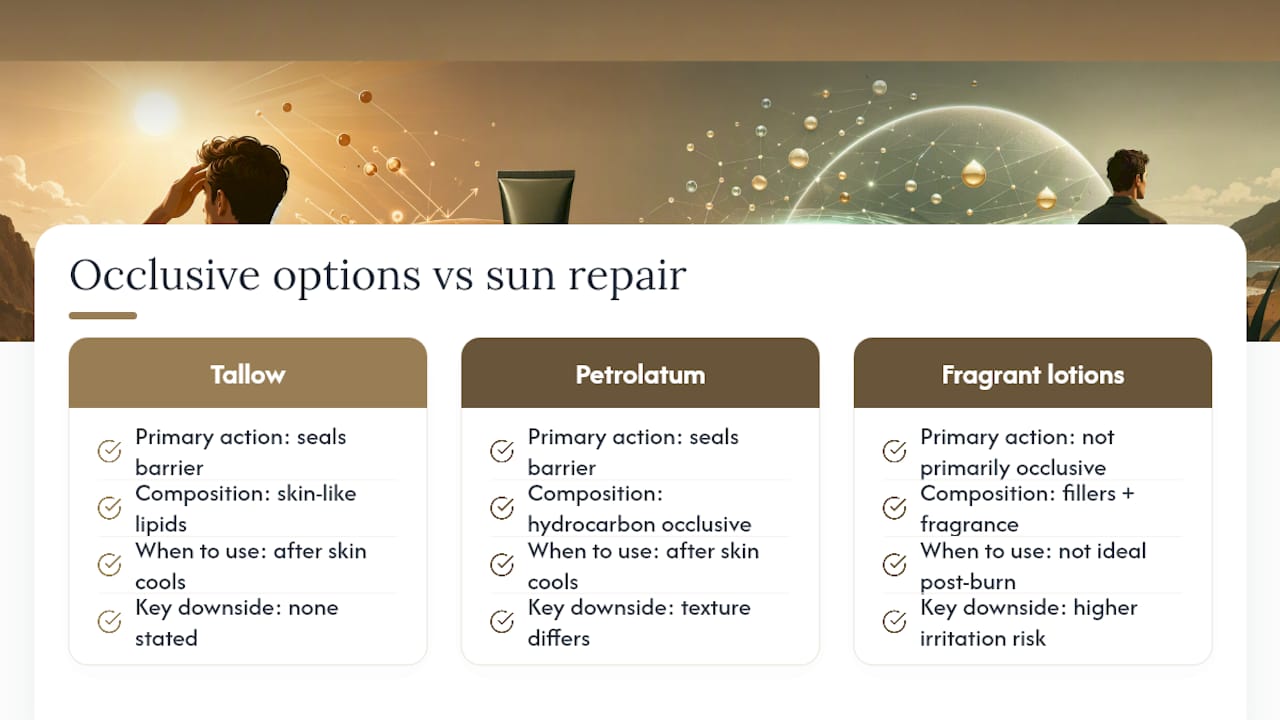 Occlusive options vs sun repair

Tallow

Primary action: seals barrier

Composition: skin-like lipids

When to use: after skin cools

Key downside: none stated

Petrolatum

Primary action: seals barrier

Composition: hydrocarbon occlusive

When to use: after skin cools

Key downside: texture differs

Fragrant lotions

Primary action: not primarily occlusive

Composition: fillers + fragrance

When to use: not ideal post-burn

Key downside: higher irritation risk